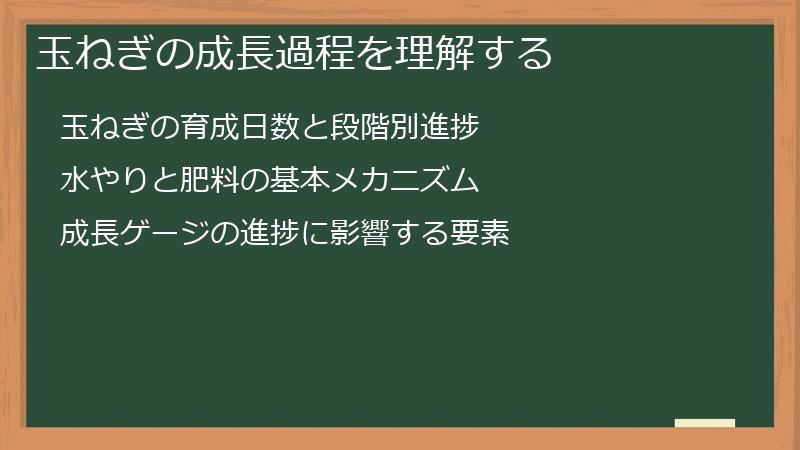 玉ねぎの成長過程を理解する

玉ねぎの育成日数と段階別進捗

水やりと肥料の基本メカニズム

成長ゲージの進捗に影響する要素